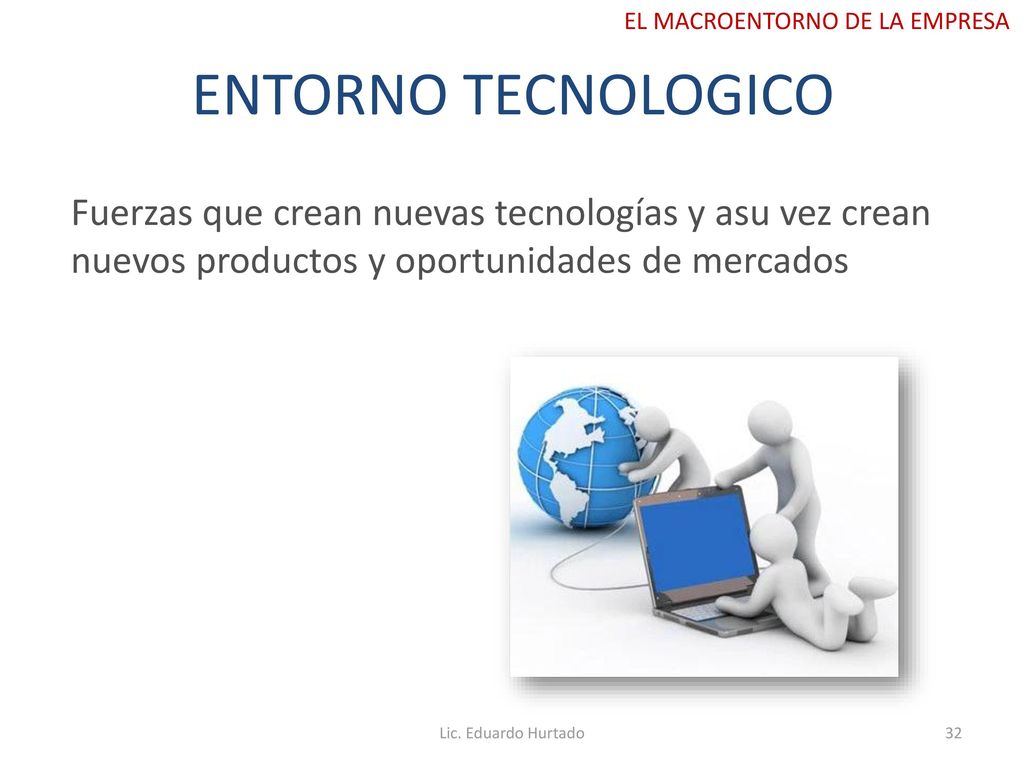 EL MACROENTORNO DE LA EMPRESA

ENTORNO TECNOLOGICO

Fuerzas que crean nuevas tecnologías y asu vez crean nuevos productos y oportunidades de mercados

Lic. Eduardo Hurtado

32